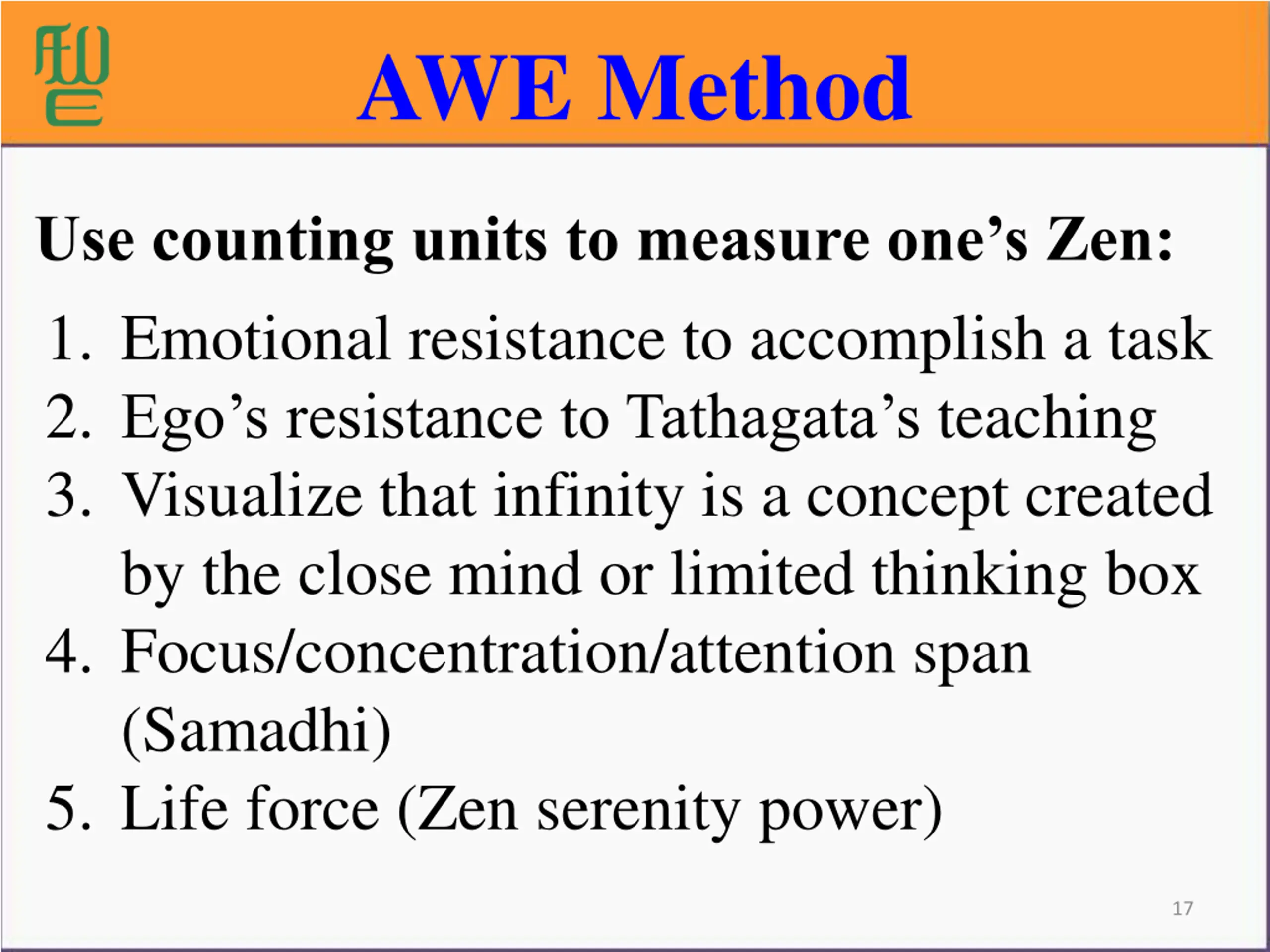 AWE Method

Use counting units to measure one’s Zen:

1. Emotional resistance to accomplish a task
2. Ego’s resistance to Tathagata’s teaching
3. Visualize that infinity is a concept created by the close mind or limited thinking box
4. Focus/concentration/attention span (Samadhi)
5. Life force (Zen serenity power)

17